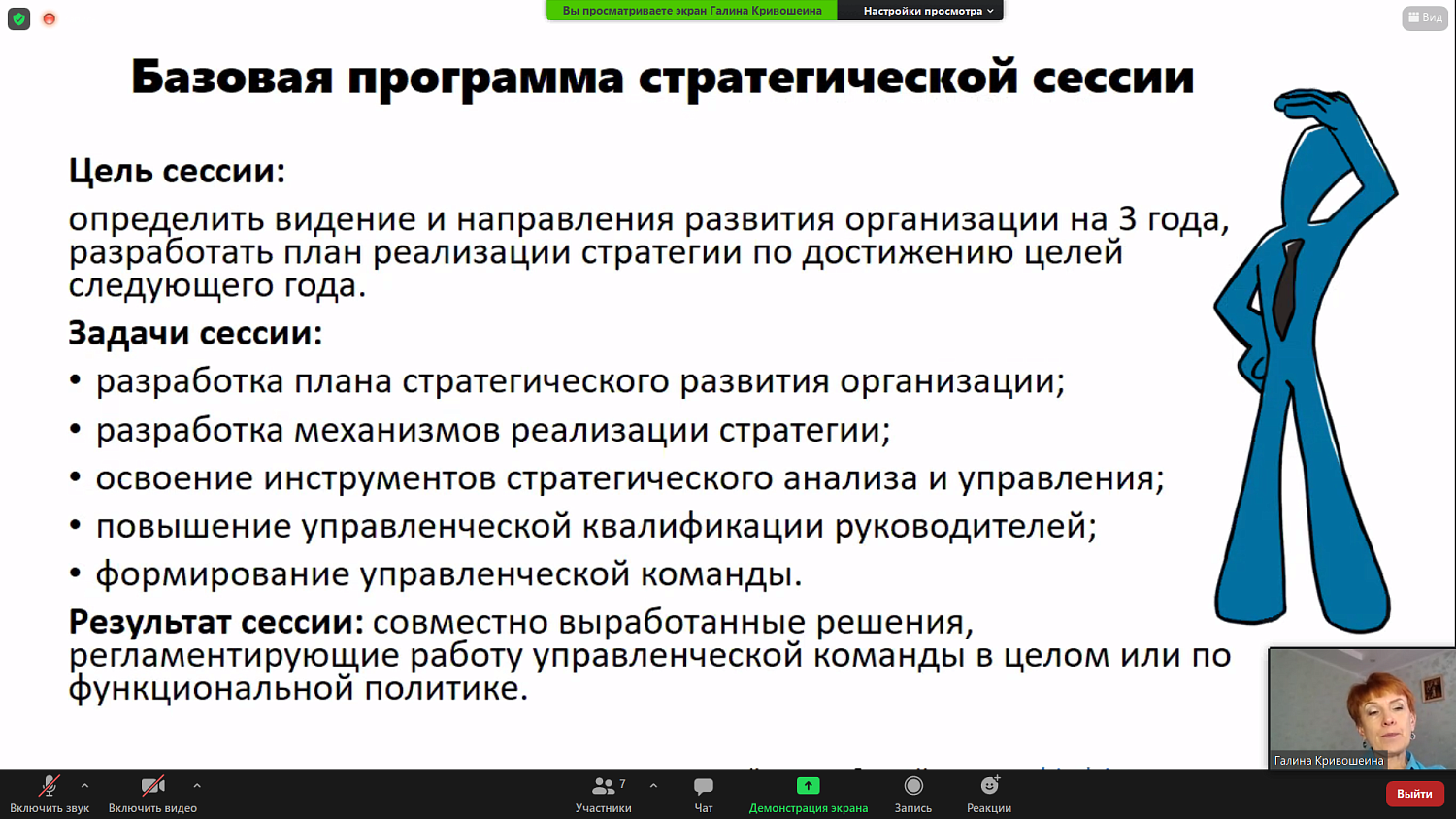 Вы просматриваете экран Галина Кривошеина

Настройки просмотра

Вид

Базовая программа стратегической сессии

Цель сессии:

определить видение и направления развития организации на 3 года, разработать план реализации стратегии по достижению целей следующего года.

Задачи сессии:

• разработка плана стратегического развития организации;

• разработка механизмов реализации стратегии;

• освоение инструментов стратегического анализа и управления;

• повышение управленческой квалификации руководителей;

• формирование управленческой команды.

Результат сессии: совместно выработанные решения, регламентирующие работу управленческой команды в целом или по функциональной политике.

Галина Кривошеина

Включить звук

Включить видео

7

Участники

Чат

Демонстрация экрана

Запись

Реакции

Выйти